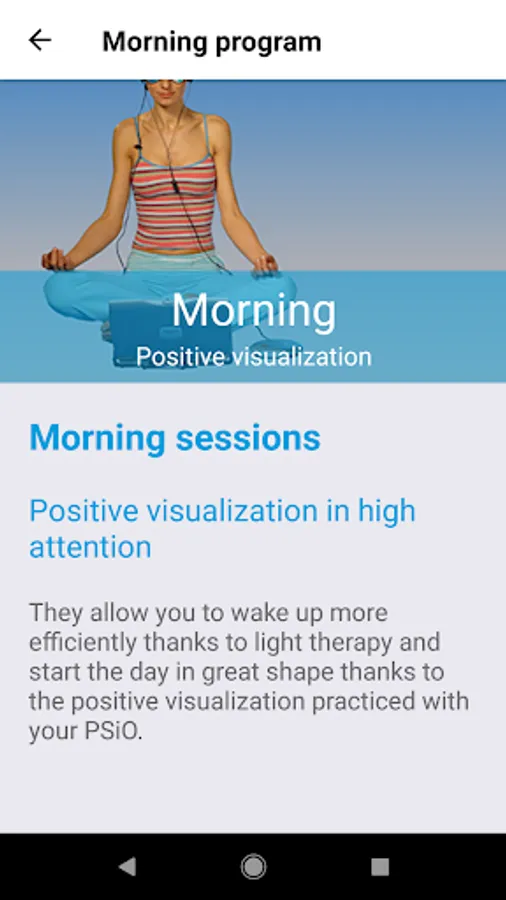 Morning program

Morning
Positive visualization

Morning sessions

Positive visualization in high attention

They allow you to wake up more efficiently thanks to light therapy and start the day in great shape thanks to the positive visualization practiced with your PSiO.